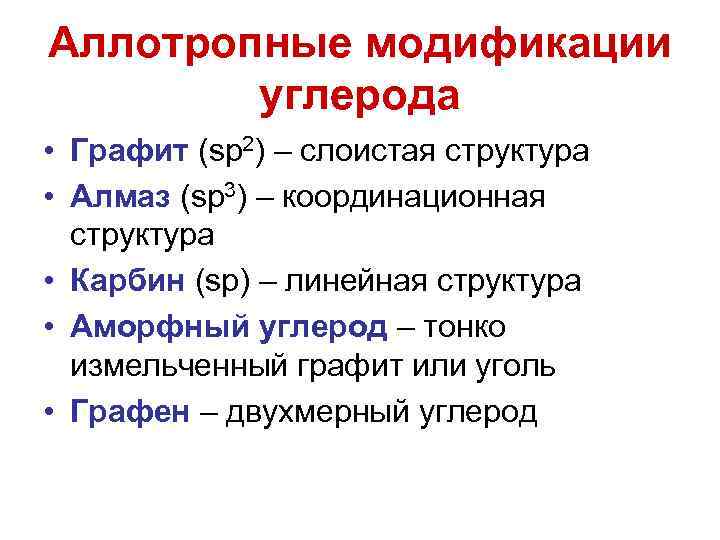 Аллотропные модификации углерода

• Графит ($sp^2$) – слоистая структура
• Алмаз ($sp^3$) – координационная структура
• Карбин (sp) – линейная структура
• Аморфный углерод – тонко измельченный графит или уголь
• Графен – двухмерный углерод